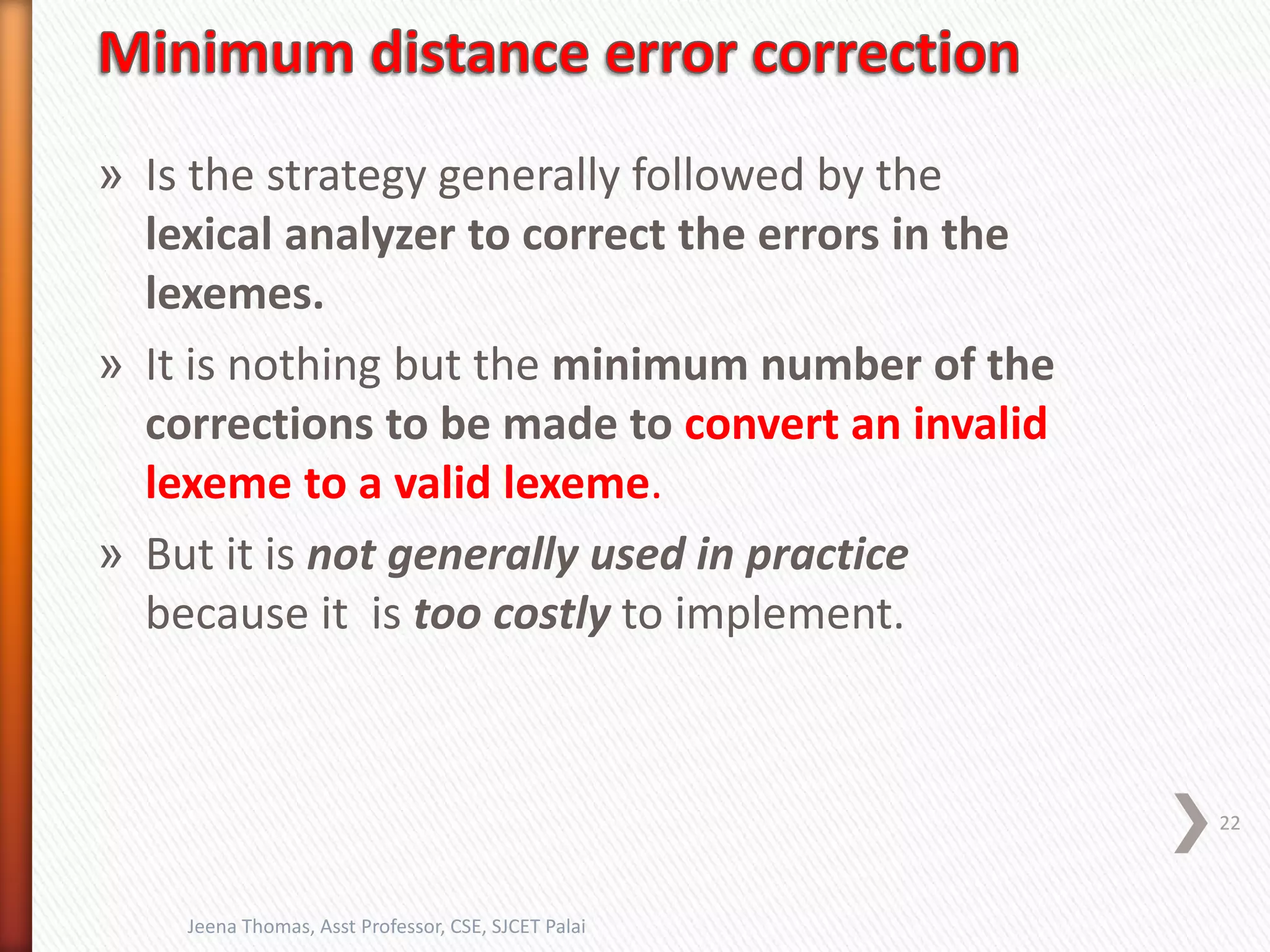 Minimum distance error correction

» Is the strategy generally followed by the lexical analyzer to correct the errors in the lexemes.

» It is nothing but the minimum number of the corrections to be made to convert an invalid lexeme to a valid lexeme.

» But it is not generally used in practice because it is too costly to implement.

22

Jeena Thomas, Asst Professor, CSE, SJCET Palai